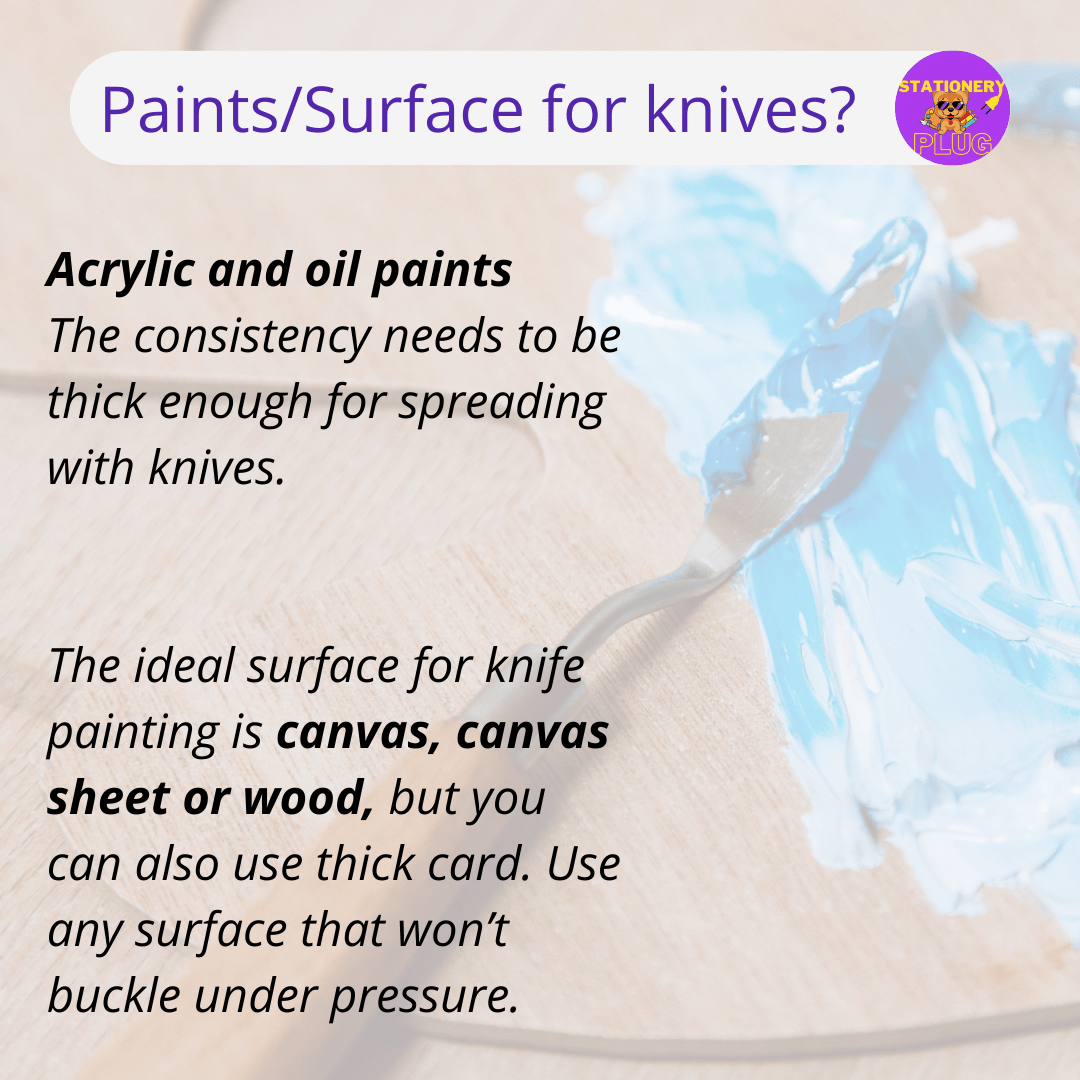 Paints/Surface for knives?

STATIONERY PLUG

Acrylic and oil paints
The consistency needs to be thick enough for spreading with knives.

The ideal surface for knife painting is canvas, canvas sheet or wood, but you can also use thick card. Use any surface that won't buckle under pressure.